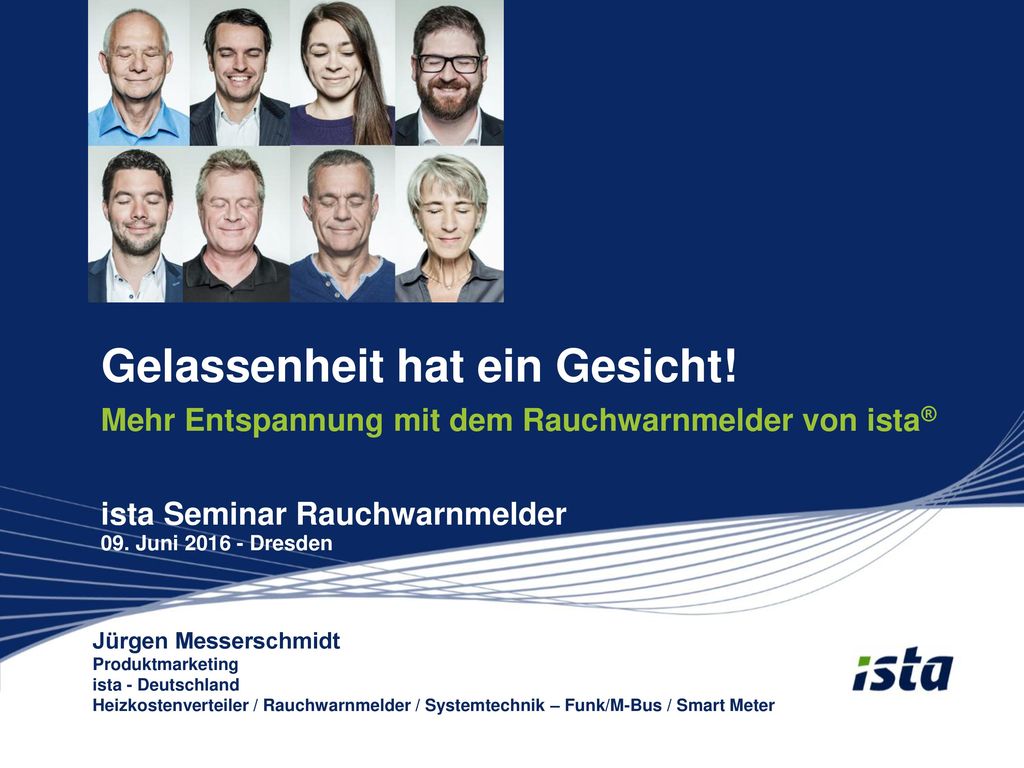 Gelassenheit hat ein Gesicht!

Mehr Entspannung mit dem Rauchwarnmelder von ista®

ista Seminar Rauchwarnmelder
09. Juni 2016 - Dresden

Jürgen Messerschmidt
Produktmarketing
ista - Deutschland
Heizkostenverteiler / Rauchwarnmelder / Systemtechnik – Funk/M-Bus / Smart Meter

ista